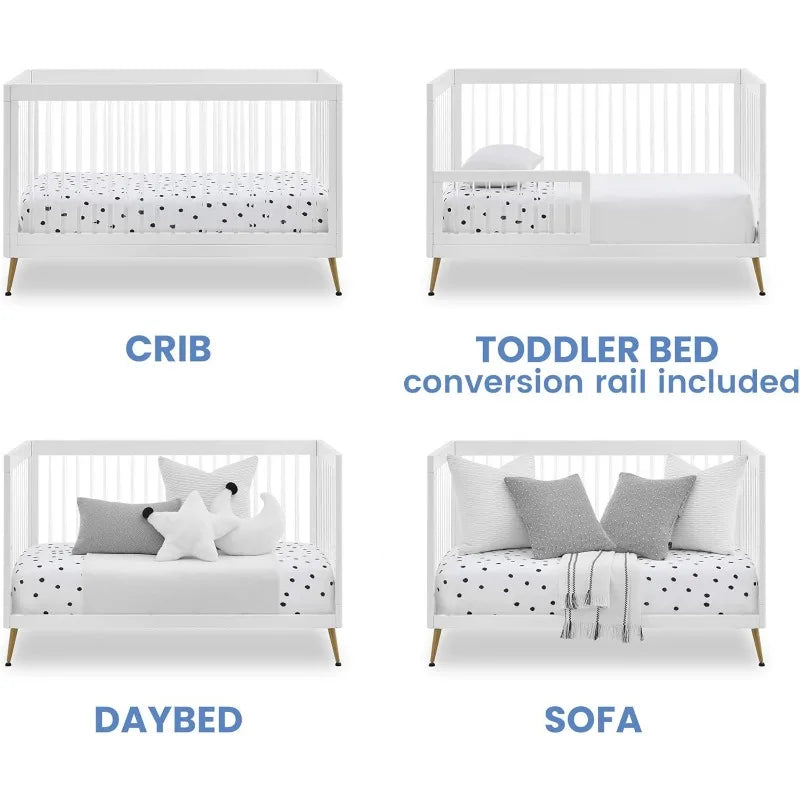 CRIB

TODDLER BED
conversion rail included

DAYBED

SOFA